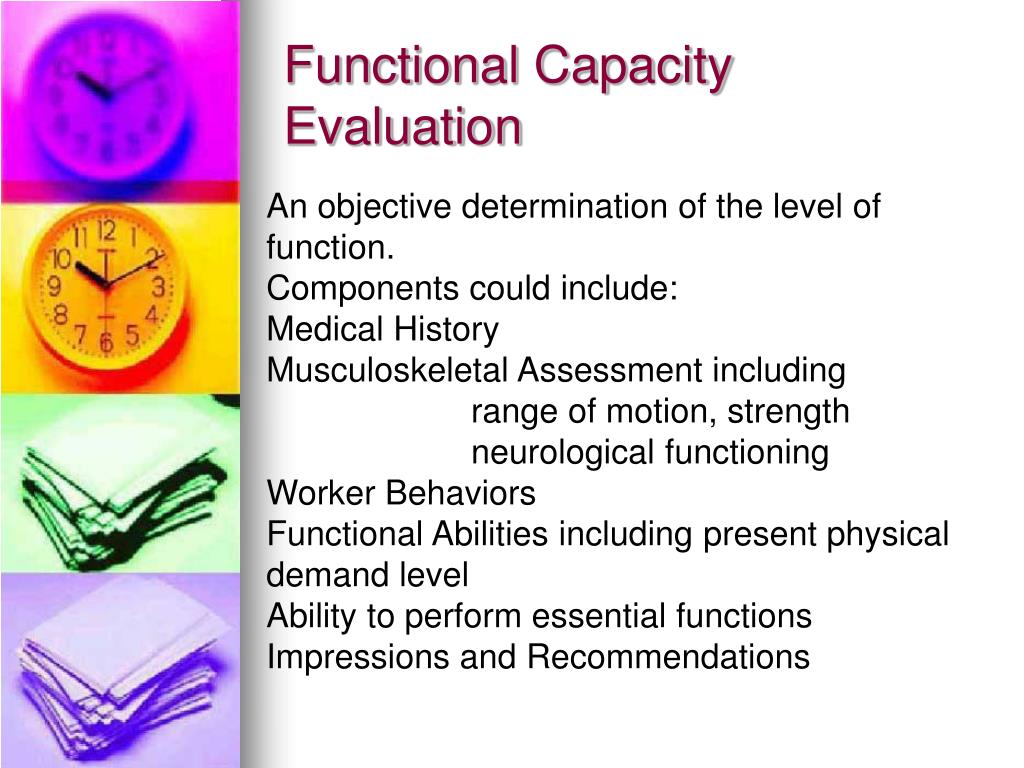 Functional Capacity Evaluation

An objective determination of the level of function.
Components could include:
Medical History
Musculoskeletal Assessment including
range of motion, strength
neurological functioning
Worker Behaviors
Functional Abilities including present physical demand level
Ability to perform essential functions
Impressions and Recommendations